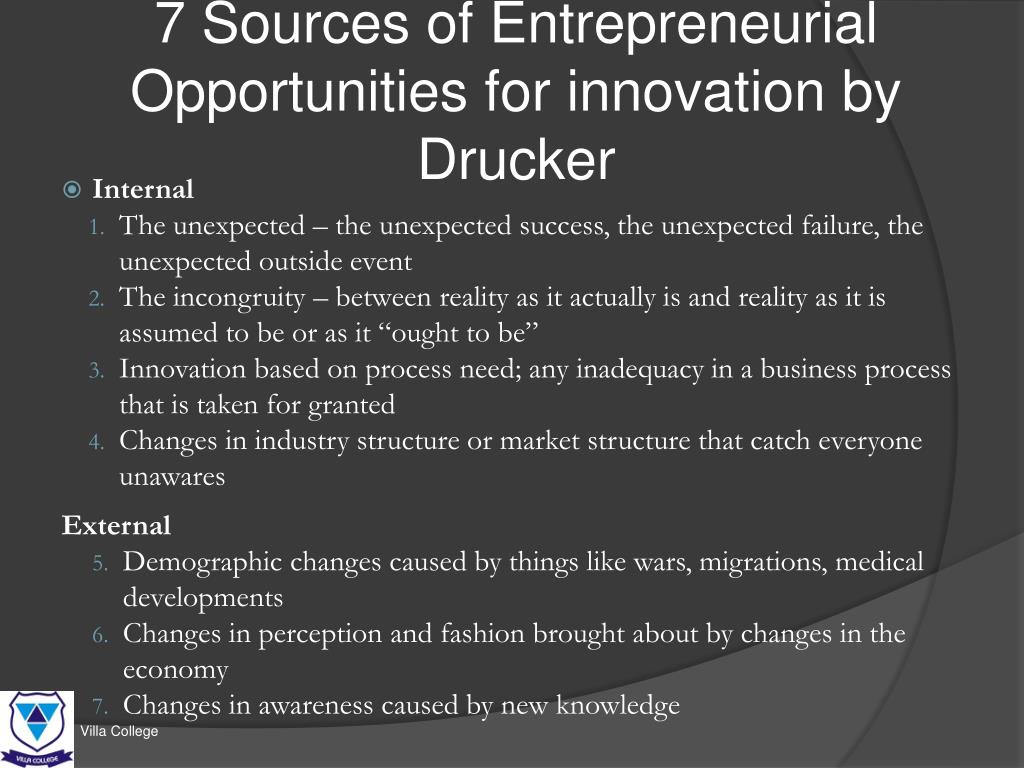 7 Sources of Entrepreneurial Opportunities for innovation by Drucker

Internal

1. The unexpected – the unexpected success, the unexpected failure, the unexpected outside event
2. The incongruity – between reality as it actually is and reality as it is assumed to be or as it “ought to be”
3. Innovation based on process need; any inadequacy in a business process that is taken for granted
4. Changes in industry structure or market structure that catch everyone unawares

External

5. Demographic changes caused by things like wars, migrations, medical developments
6. Changes in perception and fashion brought about by changes in the economy
7. Changes in awareness caused by new knowledge

VILLA COLLEGE

Villa College